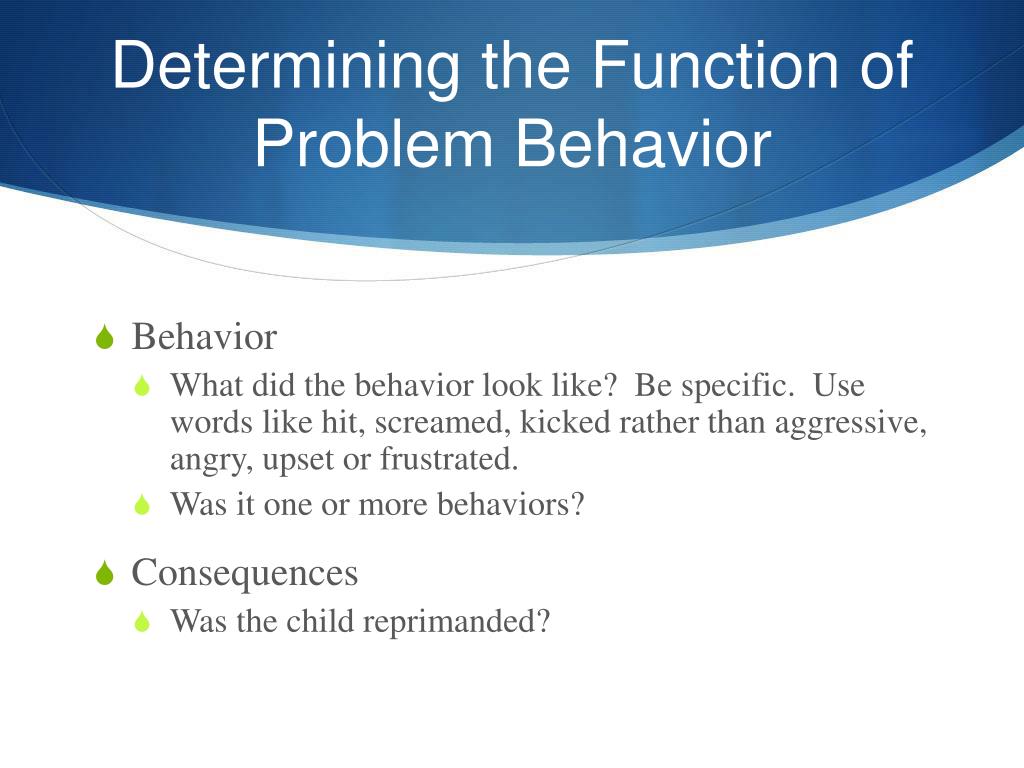 Determining the Function of Problem Behavior

Behavior

What did the behavior look like? Be specific. Use words like hit, screamed, kicked rather than aggressive, angry, upset or frustrated.

Was it one or more behaviors?

Consequences

Was the child reprimanded?